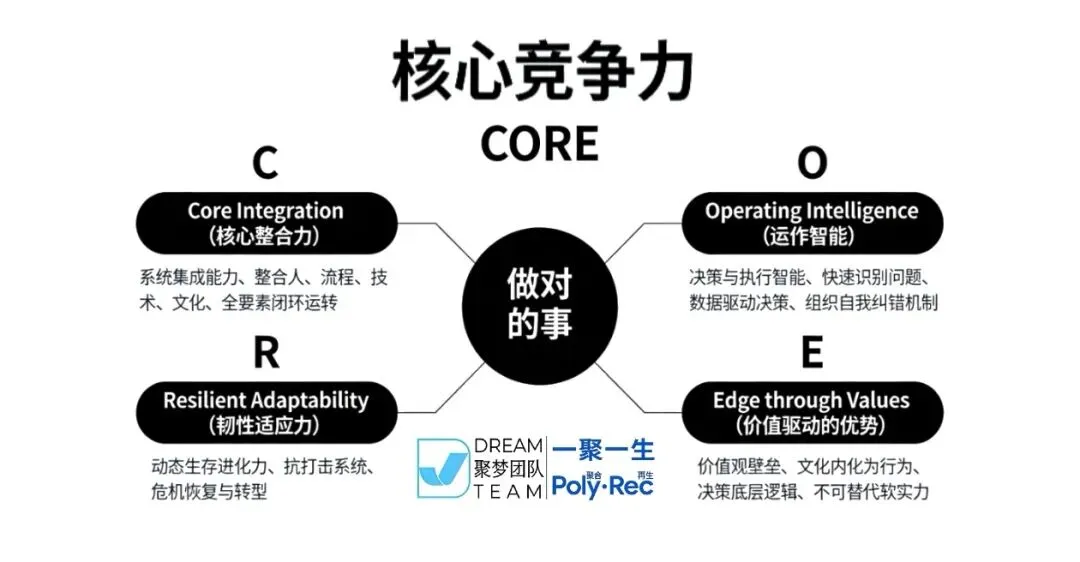 核心竞争力

CORE

C

Core Integration
(核心整合力)

系统集成能力、整合人、流程、技术、文化、全要素闭环运转

O

Operating Intelligence
(运作智能)

决策与执行智能、快速识别问题、数据驱动决策、组织自我纠错机制

做对的事

R

Resilient Adaptability
(韧性适应力)

动态生存进化力、抗打击系统、危机恢复与转型

E

Edge through Values
(价值驱动的优势)

价值观壁垒、文化内化为行为、决策底层逻辑、不可替代软实力

DREAM
聚梦团队
TEAM

一聚一生
聚合 再生
Poly·Rec